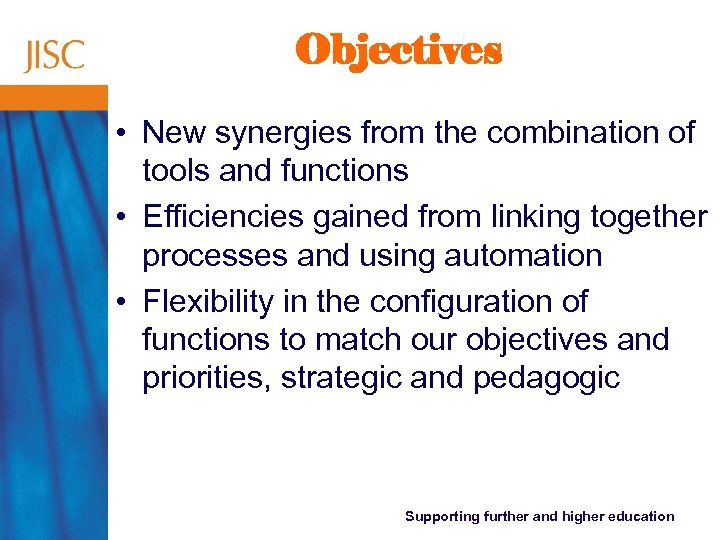 JISC

Objectives

• New synergies from the combination of tools and functions
• Efficiencies gained from linking together processes and using automation
• Flexibility in the configuration of functions to match our objectives and priorities, strategic and pedagogic

Supporting further and higher education